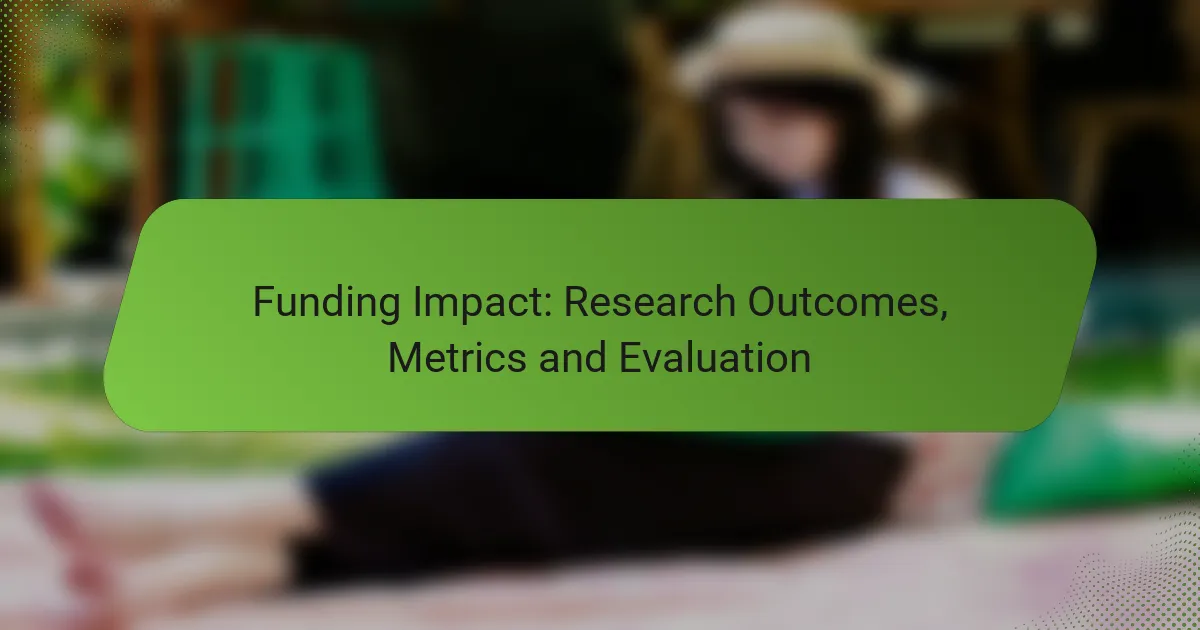 Funding Impact: Research Outcomes, Metrics and Evaluation